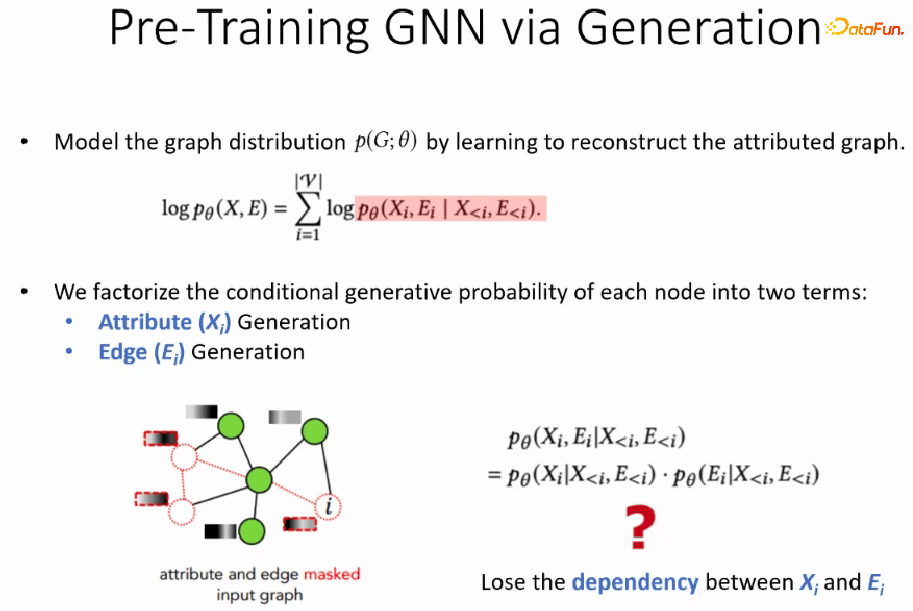 Pre-Training GNN via Generation

DataFun.

• Model the graph distribution $p(G;\theta)$ by learning to reconstruct the attributed graph.

$\log p_\theta(X, E) = \sum_{i=1}^{|\mathcal{V}|} \log p_\theta(X_i, E_i \mid X_{<i}, E_{<i}).$

• We factorize the conditional generative probability of each node into two terms:
  • Attribute ($X_i$) Generation
  • Edge ($E_i$) Generation

$i$

attribute and edge masked input graph

$p_\theta(X_i, E_i|X_{<i}, E_{<i})$
$= p_\theta(X_i|X_{<i}, E_{<i}) \cdot p_\theta(E_i|X_{<i}, E_{<i})$

?

Lose the dependency between $X_i$ and $E_i$